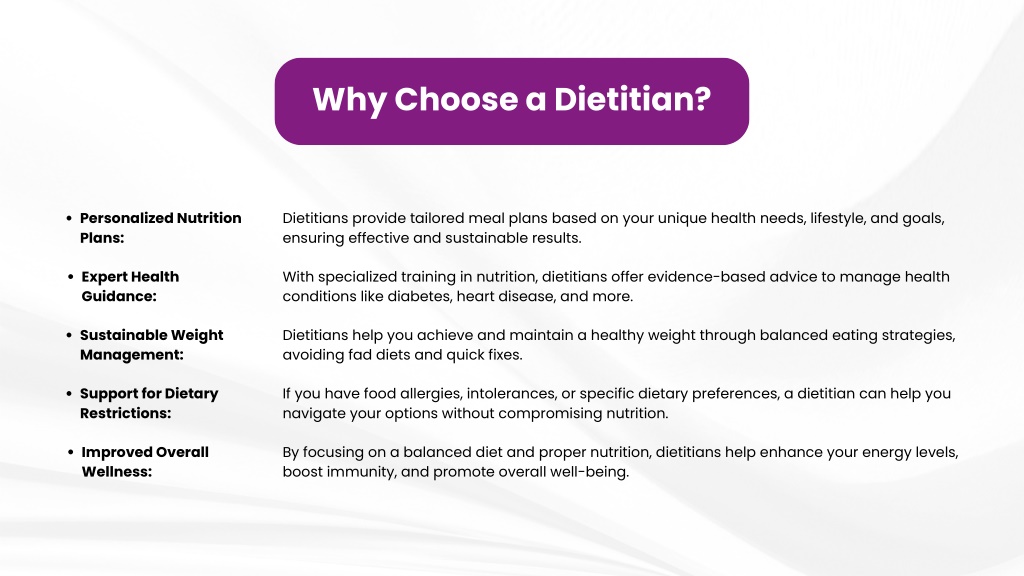 Why Choose a Dietitian?

• Personalized Nutrition Plans:

Dietitians provide tailored meal plans based on your unique health needs, lifestyle, and goals, ensuring effective and sustainable results.

• Expert Health Guidance:

With specialized training in nutrition, dietitians offer evidence-based advice to manage health conditions like diabetes, heart disease, and more.

• Sustainable Weight Management:

Dietitians help you achieve and maintain a healthy weight through balanced eating strategies, avoiding fad diets and quick fixes.

• Support for Dietary Restrictions:

If you have food allergies, intolerances, or specific dietary preferences, a dietitian can help you navigate your options without compromising nutrition.

• Improved Overall Wellness:

By focusing on a balanced diet and proper nutrition, dietitians help enhance your energy levels, boost immunity, and promote overall well-being.